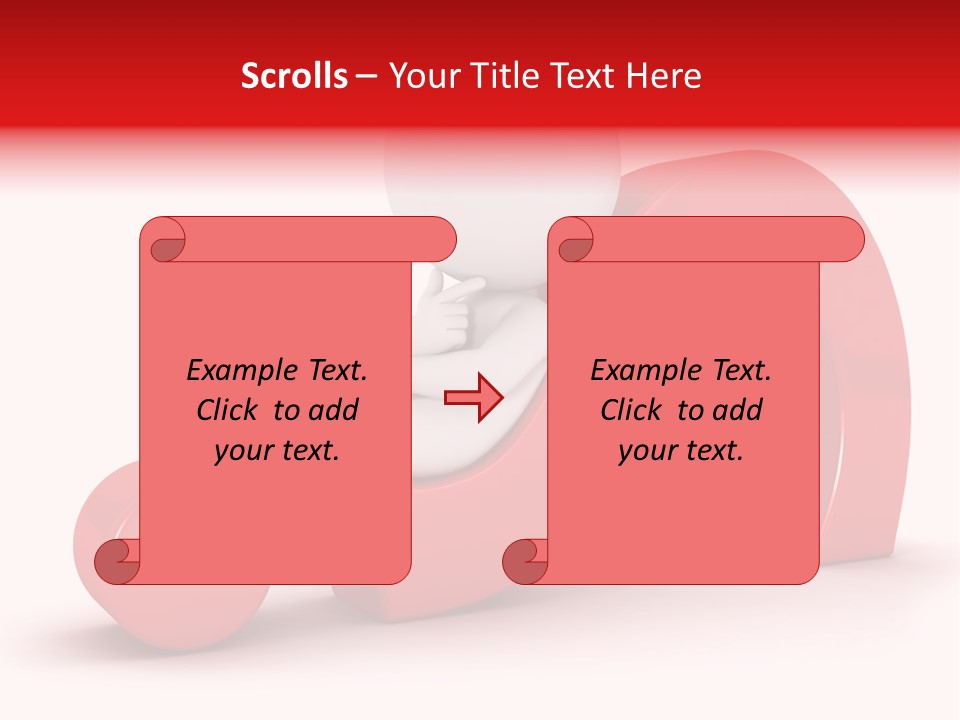 Scrolls – Your Title Text Here

Example Text. Click to add your text.

Example Text. Click to add your text.